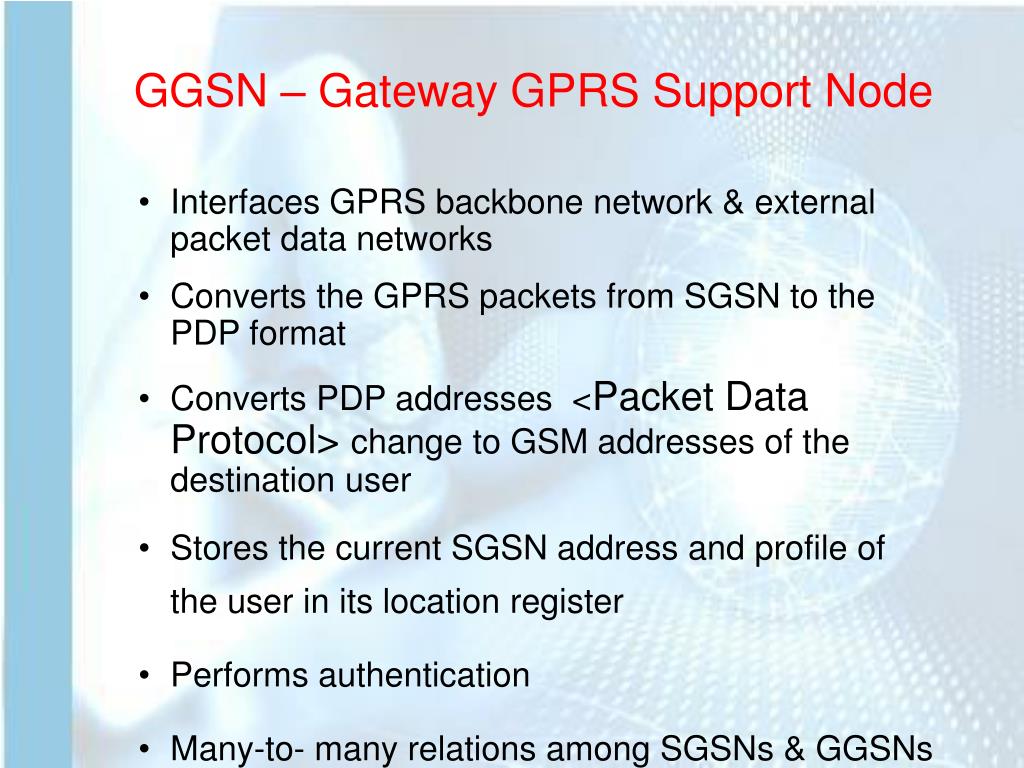 GGSN – Gateway GPRS Support Node

• Interfaces GPRS backbone network & external packet data networks

• Converts the GPRS packets from SGSN to the PDP format

• Converts PDP addresses <Packet Data Protocol> change to GSM addresses of the destination user

• Stores the current SGSN address and profile of the user in its location register

• Performs authentication

• Many-to- many relations among SGSNs & GGSNs